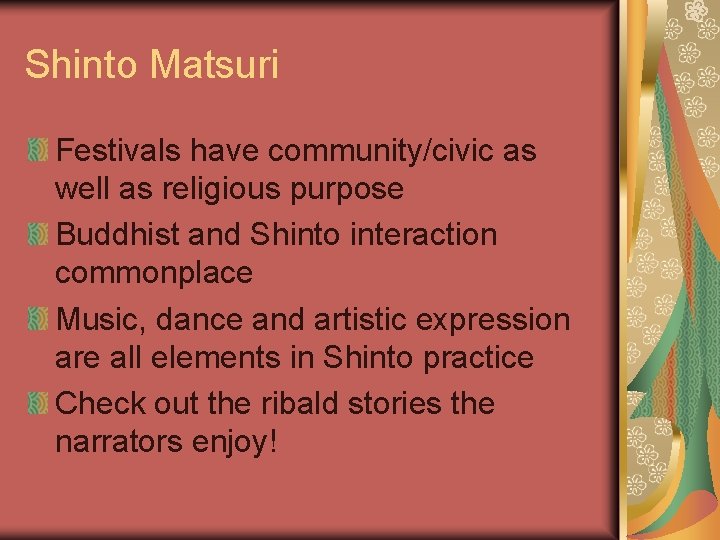 Shinto Matsuri

Festivals have community/civic as well as religious purpose

Buddhist and Shinto interaction commonplace

Music, dance and artistic expression are all elements in Shinto practice

Check out the ribald stories the narrators enjoy!